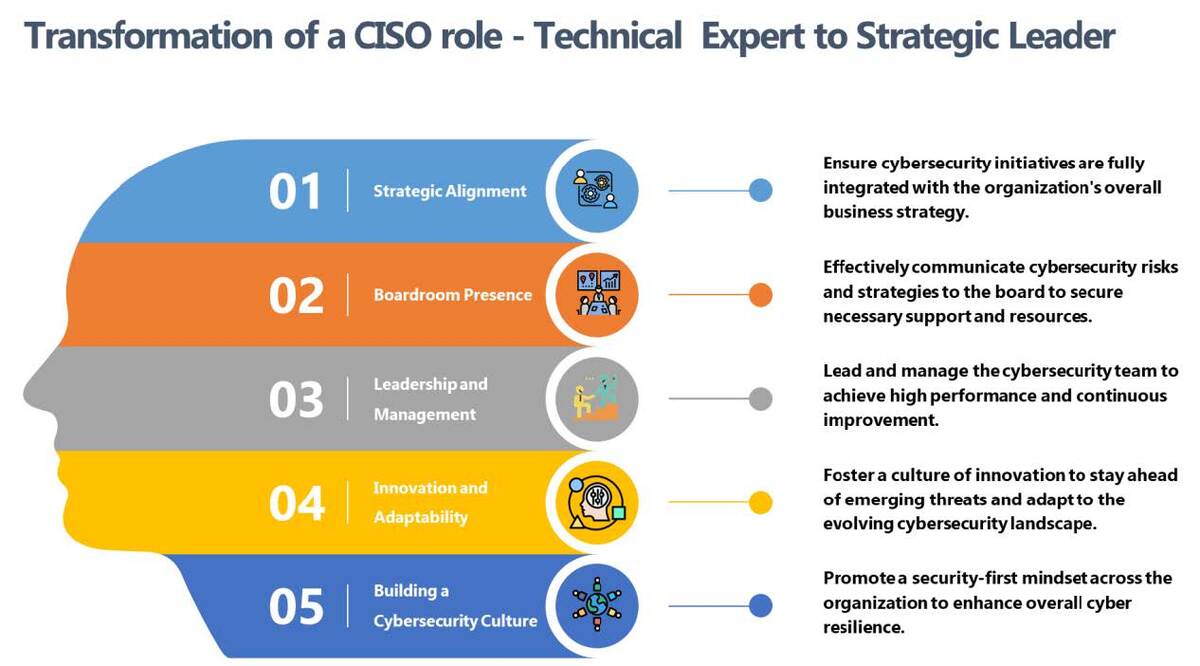 Transformation of a CISO role - Technical Expert to Strategic Leader

01 Strategic Alignment

Ensure cybersecurity initiatives are fully integrated with the organization's overall business strategy.

02 Boardroom Presence

Effectively communicate cybersecurity risks and strategies to the board to secure necessary support and resources.

03 Leadership and Management

Lead and manage the cybersecurity team to achieve high performance and continuous improvement.

04 Innovation and Adaptability

Foster a culture of innovation to stay ahead of emerging threats and adapt to the evolving cybersecurity landscape.

05 Building a Cybersecurity Culture

Promote a security-first mindset across the organization to enhance overall cyber resilience.